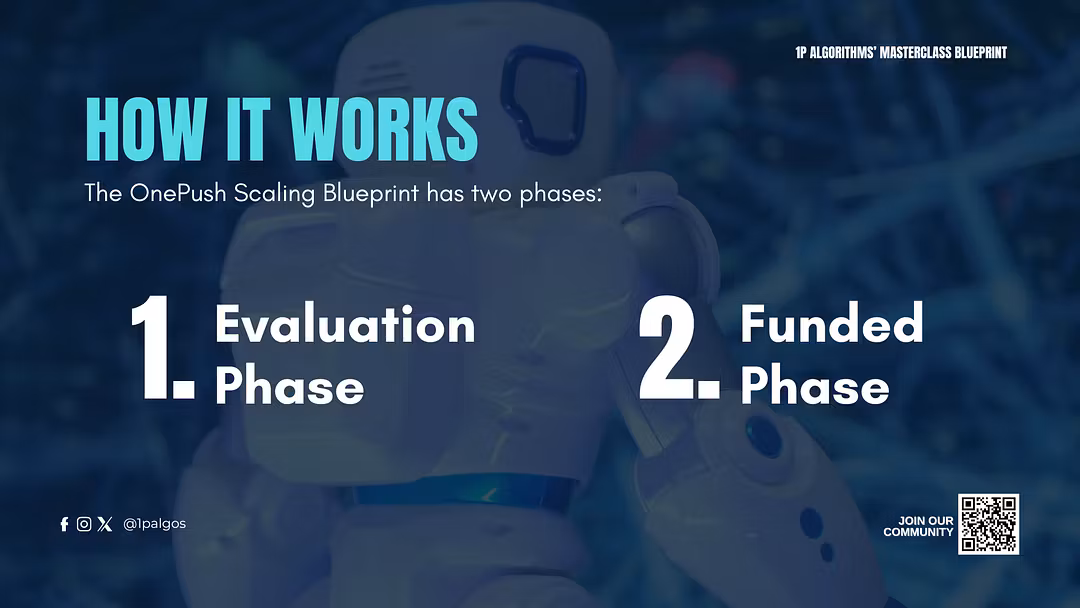 1P ALGORITHMS' MASTERCLASS BLUEPRINT

HOW IT WORKS

The OnePush Scaling Blueprint has two phases:

1. Evaluation Phase

2. Funded Phase

@1palgos

JOIN OUR COMMUNITY